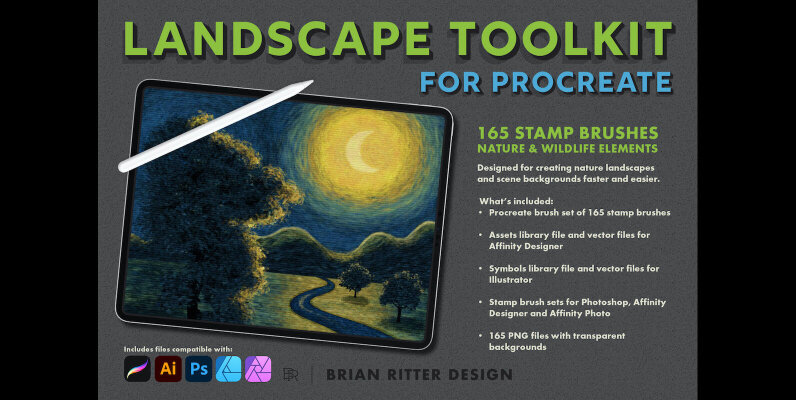 LANDSCAPE TOOLKIT
FOR PROCREATE

165 STAMP BRUSHES
NATURE & WILDLIFE ELEMENTS

Designed for creating nature landscapes and scene backgrounds faster and easier.

What's included:
• Procreate brush set of 165 stamp brushes
• Assets library file and vector files for Affinity Designer
• Symbols library file and vector files for Illustrator
• Stamp brush sets for Photoshop, Affinity Designer and Affinity Photo
• 165 PNG files with transparent backgrounds

Includes files compatible with:
Ai Ps

BR | BRIAN RITTER DESIGN